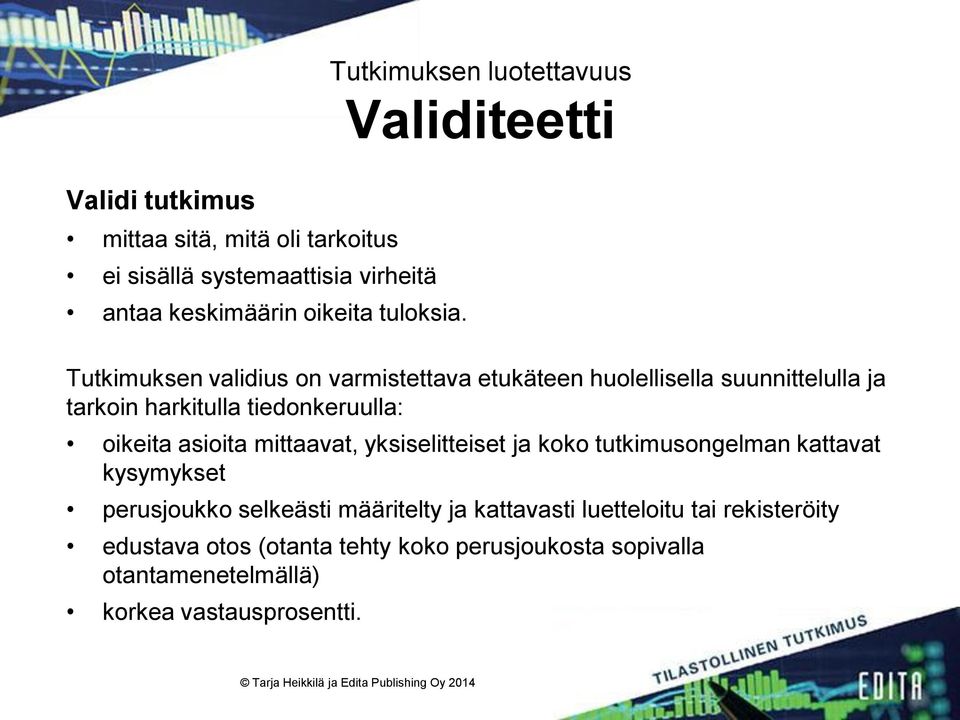 Tutkimuksen luotettavuus
Validiteetti

Validi tutkimus
• mittaa sitä, mitä oli tarkoitus
• ei sisällä systemaattisia virheitä
• antaa keskimäärin oikeita tuloksia.

Tutkimuksen validius on varmistettava etukäteen huolellisella suunnittelulla ja tarkoin harkitulla tiedonkeruulla:
• oikeita asioita mittaavat, yksiselitteiset ja koko tutkimusongelman kattavat kysymykset
• perusjoukko selkeästi määritelty ja kattavasti luetteloitu tai rekisteröity
• edustava otos (otanta tehty koko perusjoukosta sopivalla otantamenetelmällä)
• korkea vastausprosentti.

© Tarja Heikkilä ja Edita Publishing Oy 2014

TILASTOLLINEN TUTKIMUS
EDITA